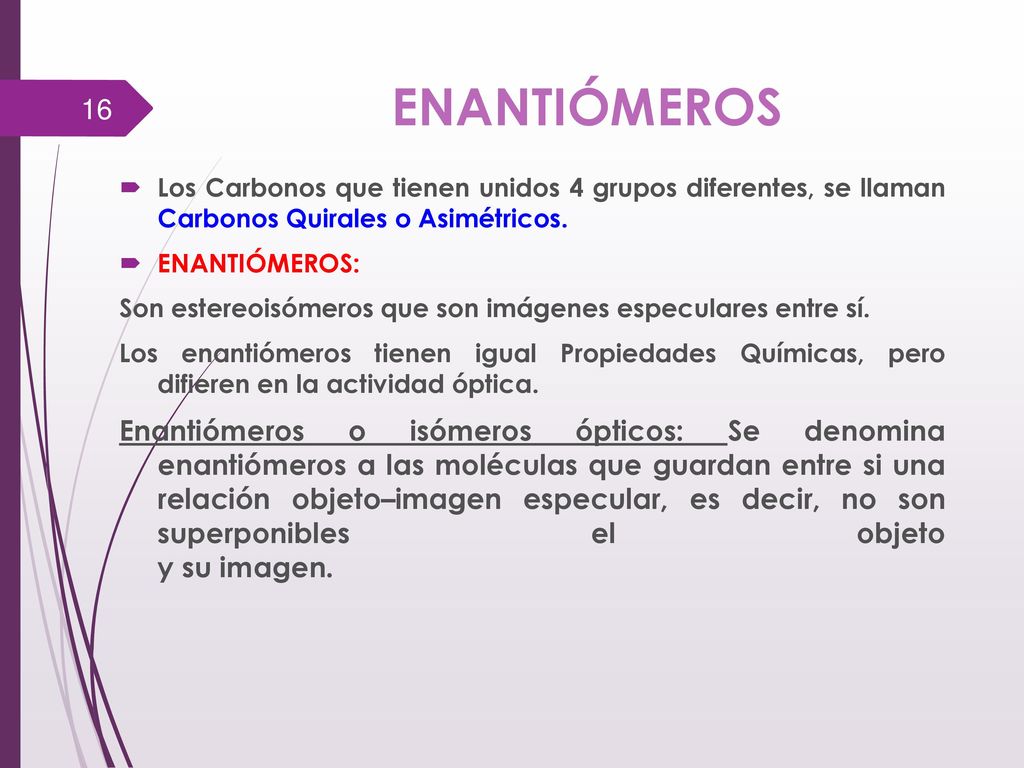 16

ENANTIÓMEROS

Los Carbonos que tienen unidos 4 grupos diferentes, se llaman Carbonos Quirales o Asimétricos.

ENANTIÓMEROS:

Son estereoisómeros que son imágenes especulares entre sí.

Los enantiómeros tienen igual Propiedades Químicas, pero difieren en la actividad óptica.

Enantiómeros o isómeros ópticos: Se denomina enantiómeros a las moléculas que guardan entre si una relación objeto–imagen especular, es decir, no son superponibles el objeto y su imagen.